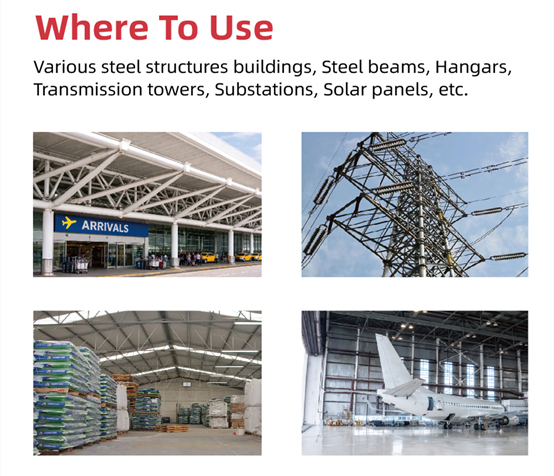 Where To Use

Various steel structures buildings, Steel beams, Hangars, Transmission towers, Substations, Solar panels, etc.

ARRIVALS